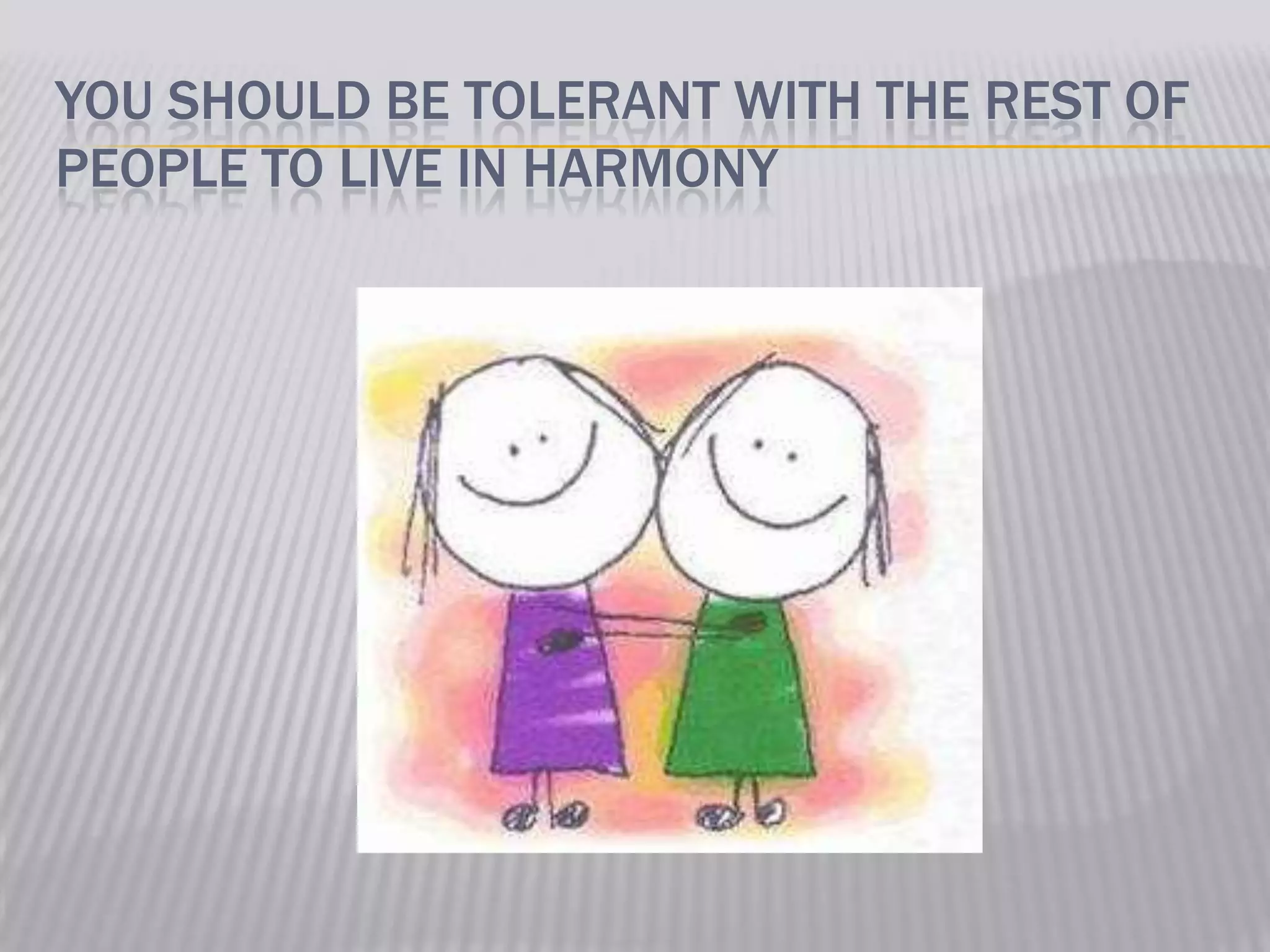 YOU SHOULD BE TOLERANT WITH THE REST OF PEOPLE TO LIVE IN HARMONY